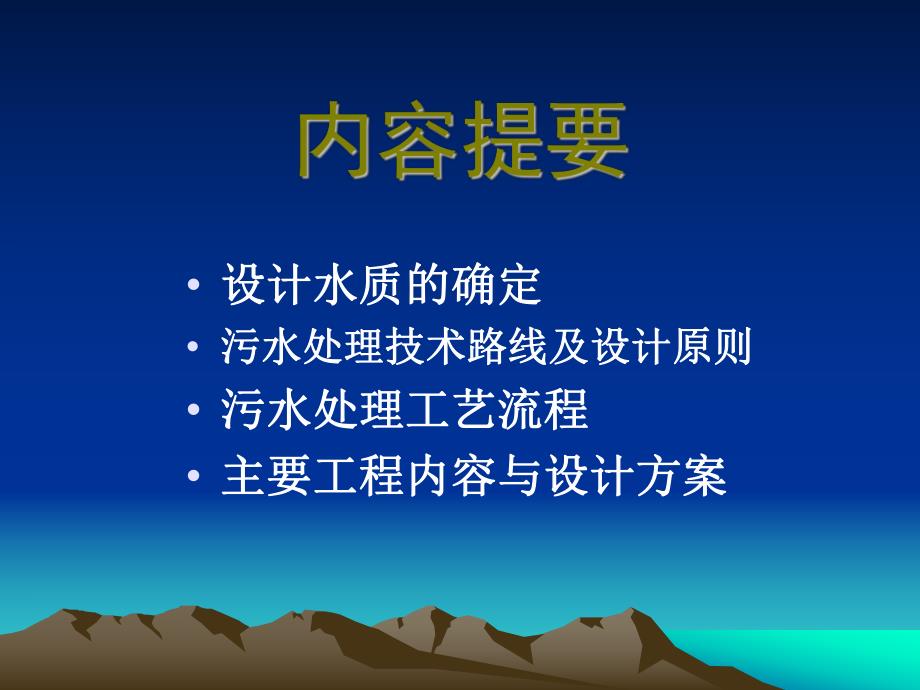 内容提要

• 设计水质的确定
• 污水处理技术路线及设计原则
• 污水处理工艺流程
• 主要工程内容与设计方案